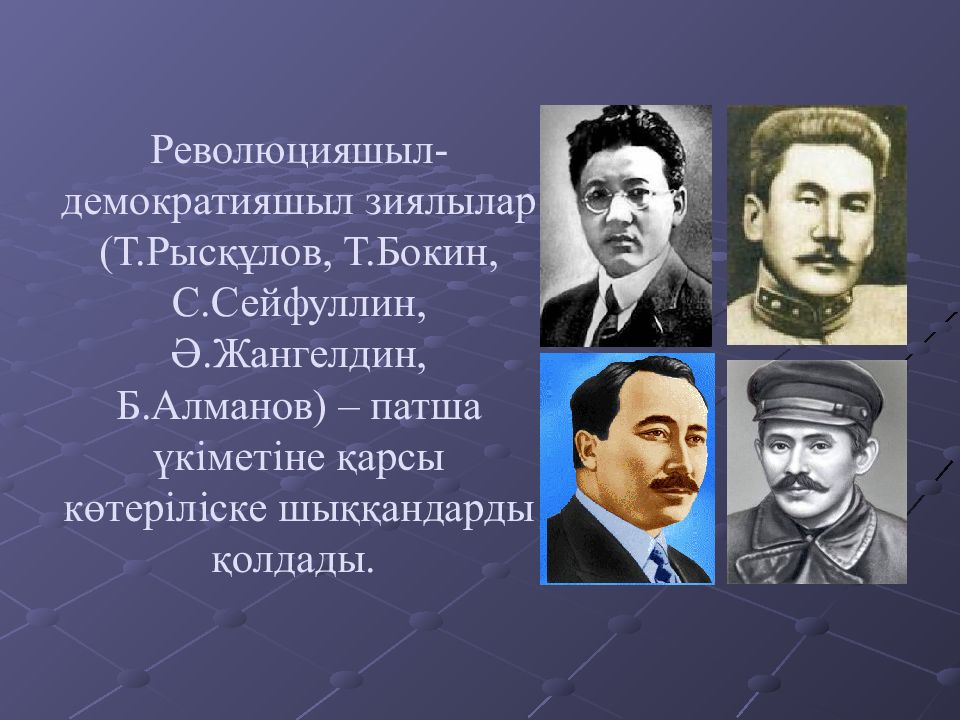 Революцияшыл-демократияшыл зиялылар (Т.Рысқұлов, Т.Бокин, С.Сейфуллин, Ә.Жангелдин, Б.Алманов) – патша үкіметіне қарсы көтеріліске шыққандарды қолдады.